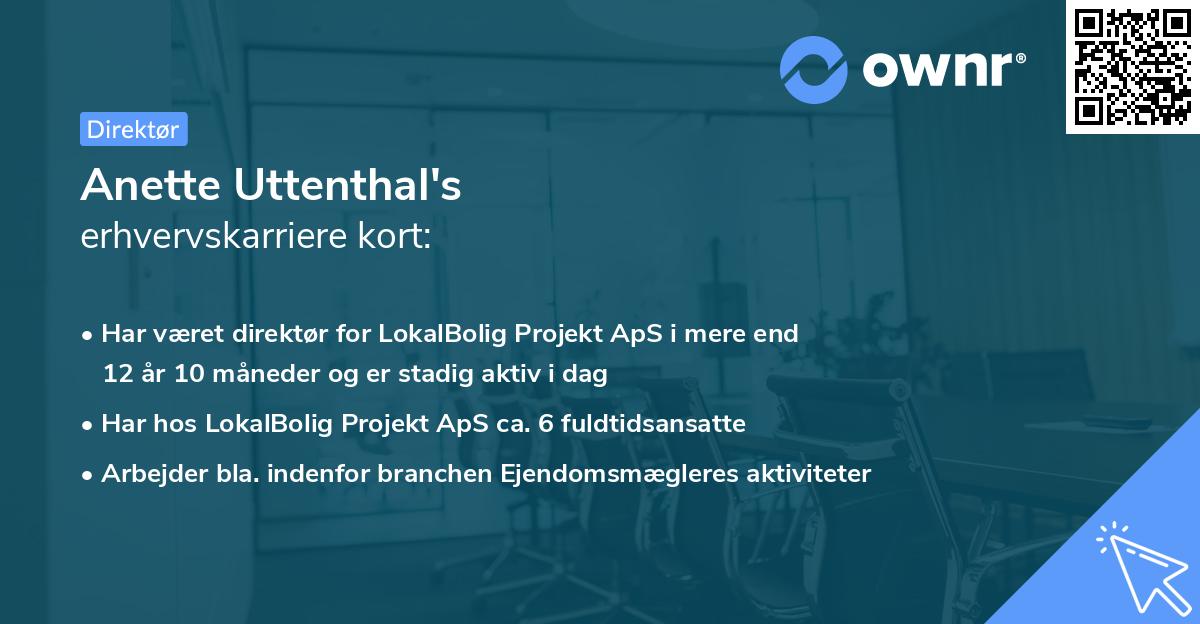 ownr®

Direktør

Anette Uttenthal's
erhvervskarriere kort:

• Har været direktør for LokalBolig Projekt ApS i mere end 12 år 10 måneder og er stadig aktiv i dag
• Har hos LokalBolig Projekt ApS ca. 6 fuldtidsansatte
• Arbejder bla. indenfor branchen Ejendomsmægleres aktiviteter